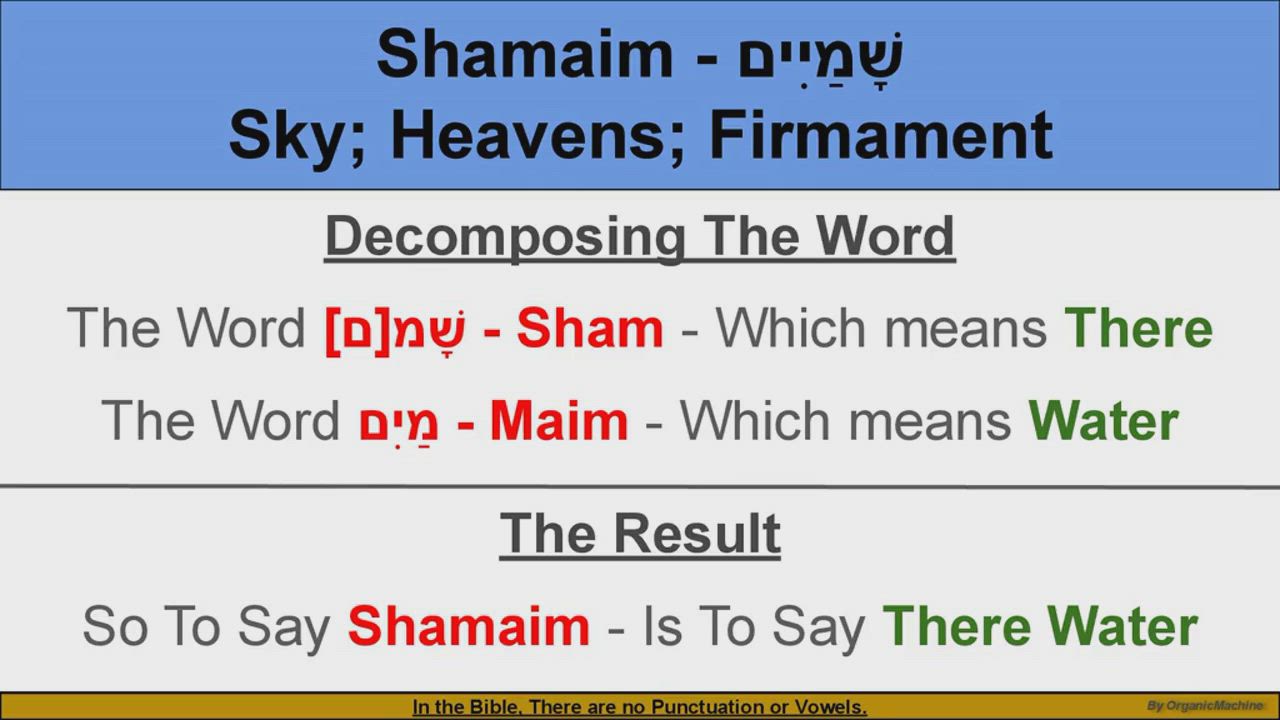 Shamaim - שָׁמַיִם
Sky; Heavens; Firmament

Decomposing The Word

The Word שָׁמ[ם] - Sham - Which means There

The Word מַיִם - Maim - Which means Water

The Result

So To Say Shamaim - Is To Say There Water

In the Bible, There are no Punctuation or Vowels.

By OrganicMachine